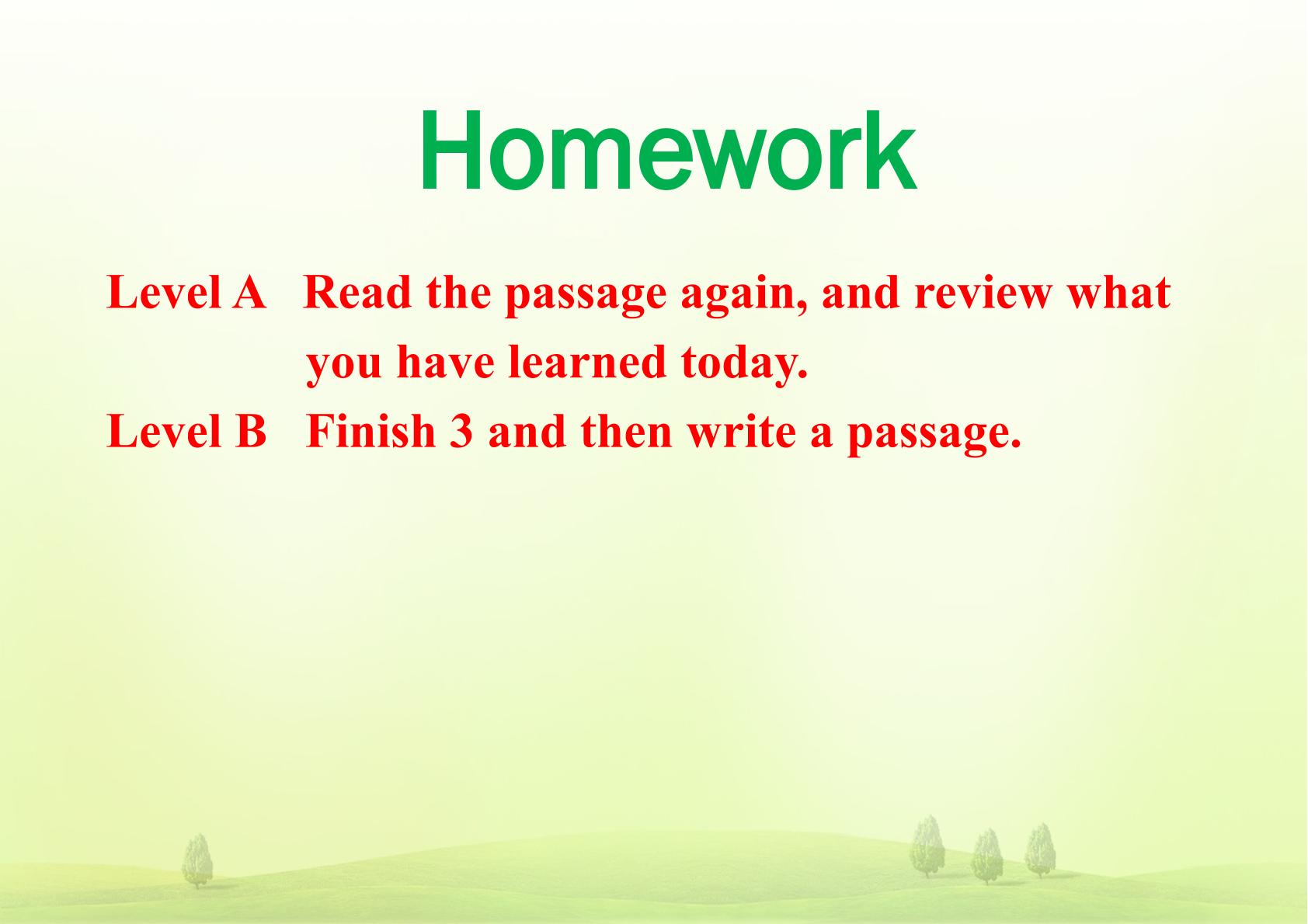 Homework

Level A Read the passage again, and review what you have learned today.

Level B Finish 3 and then write a passage.